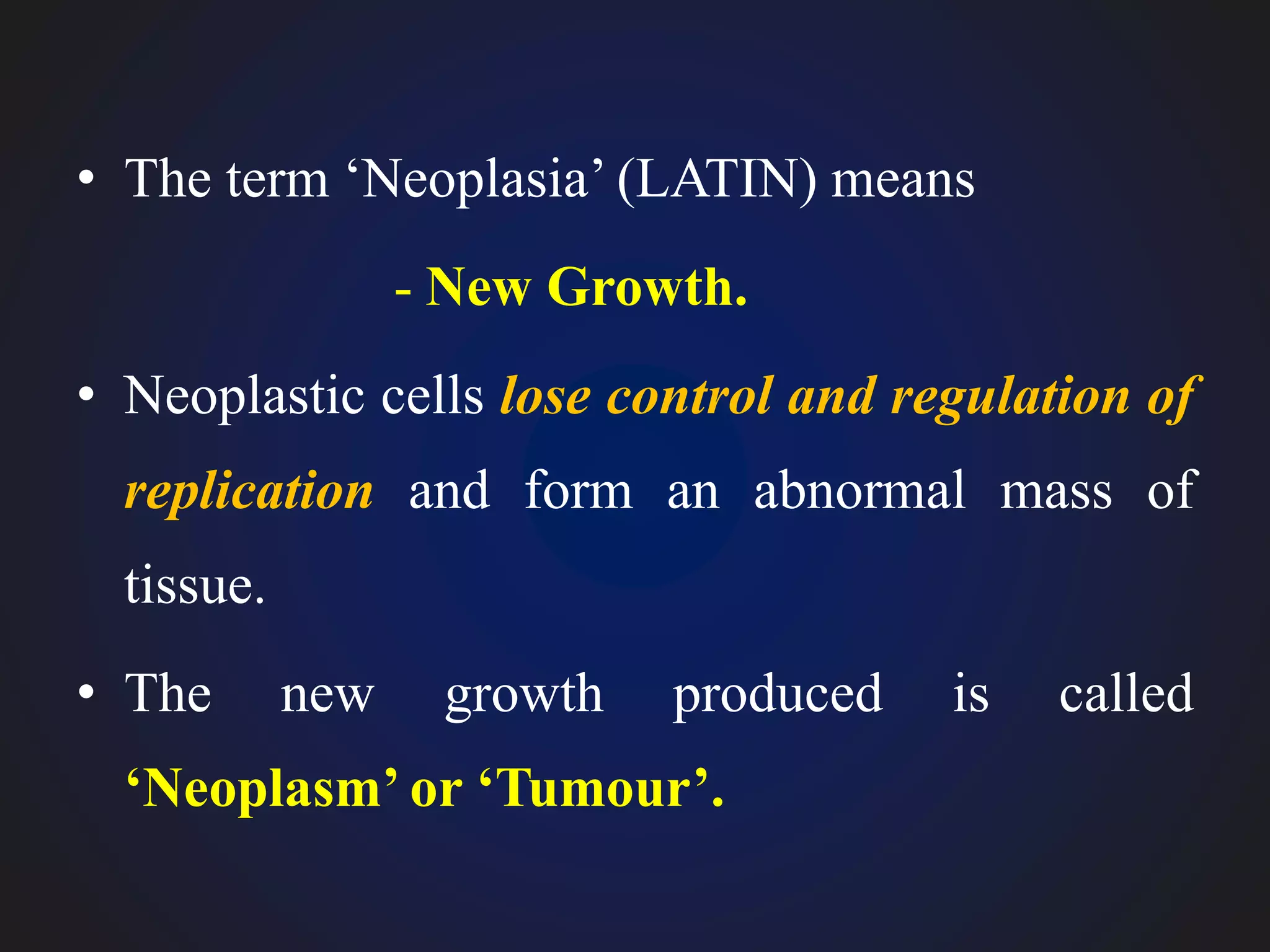 • The term ‘Neoplasia’ (LATIN) means

- New Growth.

• Neoplastic cells lose control and regulation of replication and form an abnormal mass of tissue.

• The new growth produced is called ‘Neoplasm’ or ‘Tumour’.